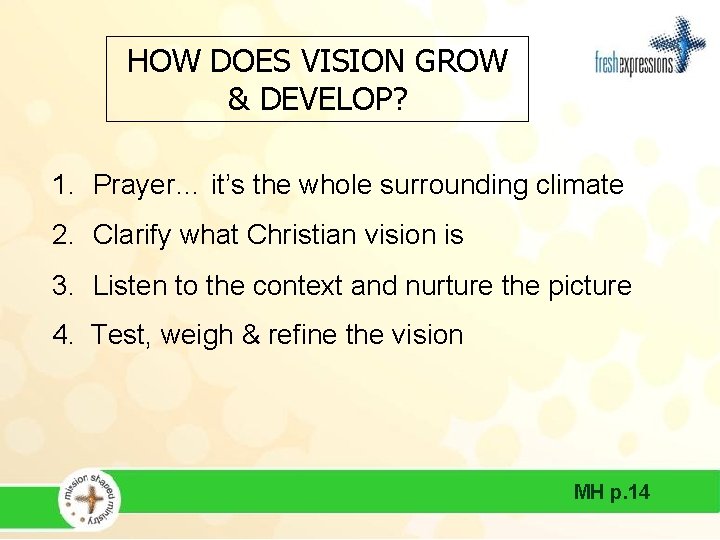 HOW DOES VISION GROW & DEVELOP?

freshexpressions

1. Prayer… it's the whole surrounding climate
2. Clarify what Christian vision is
3. Listen to the context and nurture the picture
4. Test, weigh & refine the vision

mission shaped ministry

MH p.14